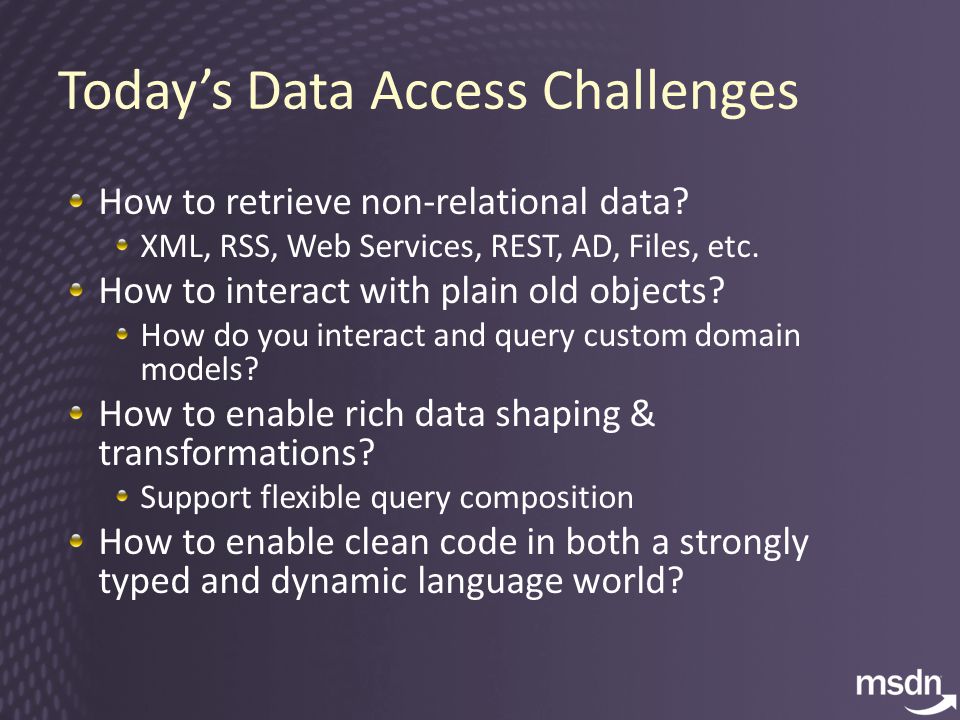 Today's Data Access Challenges

- How to retrieve non-relational data?
  - XML, RSS, Web Services, REST, AD, Files, etc.
- How to interact with plain old objects?
  - How do you interact and query custom domain models?
- How to enable rich data shaping & transformations?
  - Support flexible query composition
- How to enable clean code in both a strongly typed and dynamic language world?

msdn